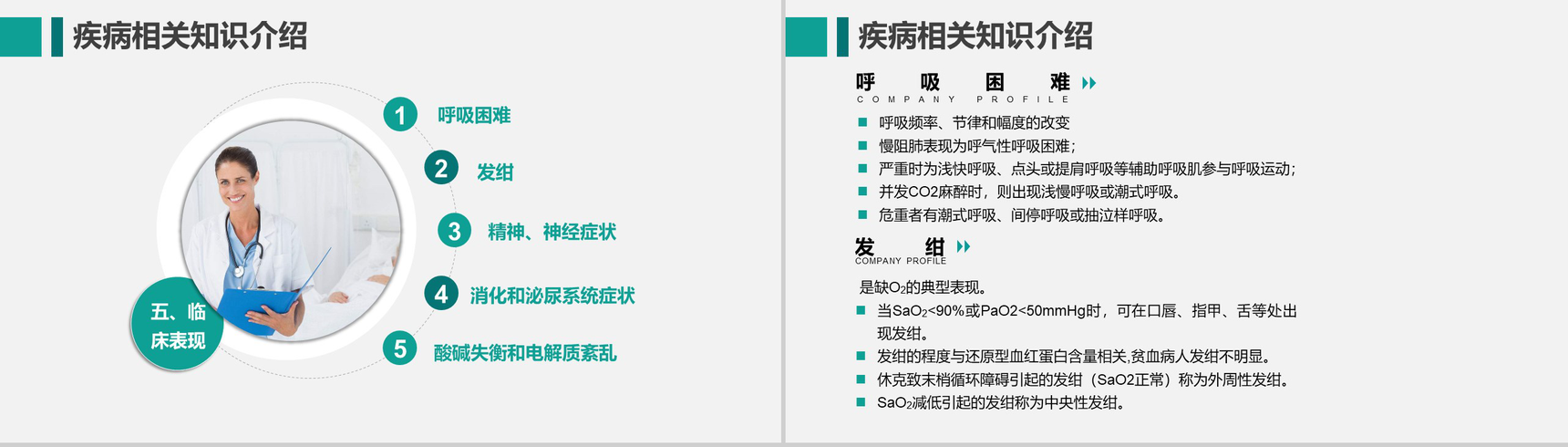 疾病相关知识介绍

五、临床表现

1 呼吸困难

2 发绀

3 精神、神经症状

4 消化和泌尿系统症状

5 酸碱失衡和电解质紊乱

疾病相关知识介绍

呼 吸 困 难
COMPANY PROFILE

■ 呼吸频率、节律和幅度的改变
■ 慢阻肺表现为呼气性呼吸困难；
■ 严重时为浅快呼吸、点头或提肩呼吸等辅助呼吸肌参与呼吸运动；
■ 并发CO2麻醉时，则出现浅慢呼吸或潮式呼吸。
■ 危重者有潮式呼吸、间停呼吸或抽泣样呼吸。

发 绀
COMPANY PROFILE

是缺$O_2$的典型表现。
■ 当$SaO_2$<90%或PaO2<50mmHg时，可在口唇、指甲、舌等处出现发绀。
■ 发绀的程度与还原型血红蛋白含量相关,贫血病人发绀不明显。
■ 休克致末梢循环障碍引起的发绀（SaO2正常）称为外周性发绀。
■ $SaO_2$减低引起的发绀称为中央性发绀。